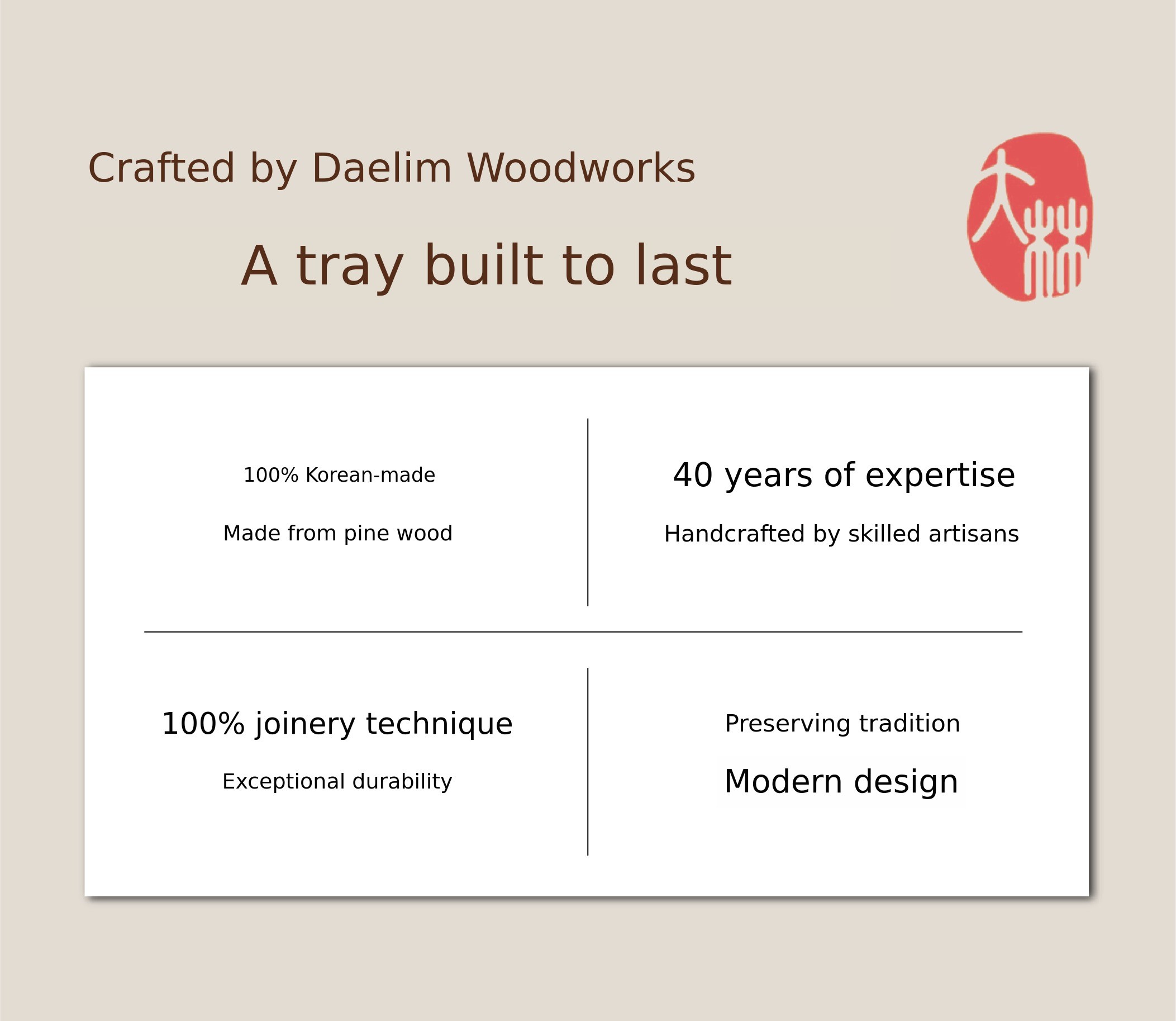 Crafted by Daelim Woodworks

A tray built to last

大林

100% Korean-made

Made from pine wood

40 years of expertise

Handcrafted by skilled artisans

100% joinery technique

Exceptional durability

Preserving tradition

Modern design